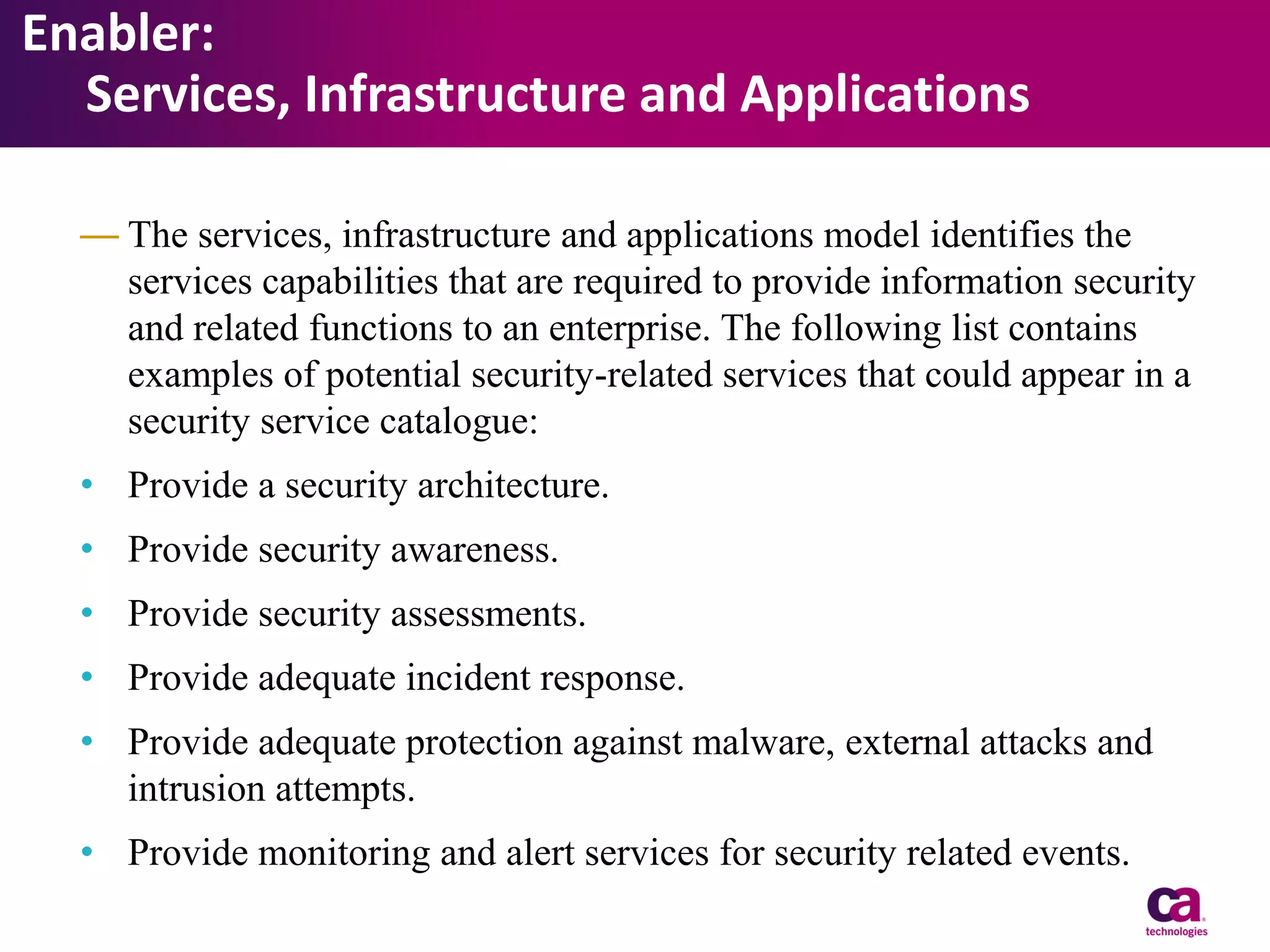 Enabler:
Services, Infrastructure and Applications

— The services, infrastructure and applications model identifies the services capabilities that are required to provide information security and related functions to an enterprise. The following list contains examples of potential security-related services that could appear in a security service catalogue:

• Provide a security architecture.
• Provide security awareness.
• Provide security assessments.
• Provide adequate incident response.
• Provide adequate protection against malware, external attacks and intrusion attempts.
• Provide monitoring and alert services for security related events.

ca technologies